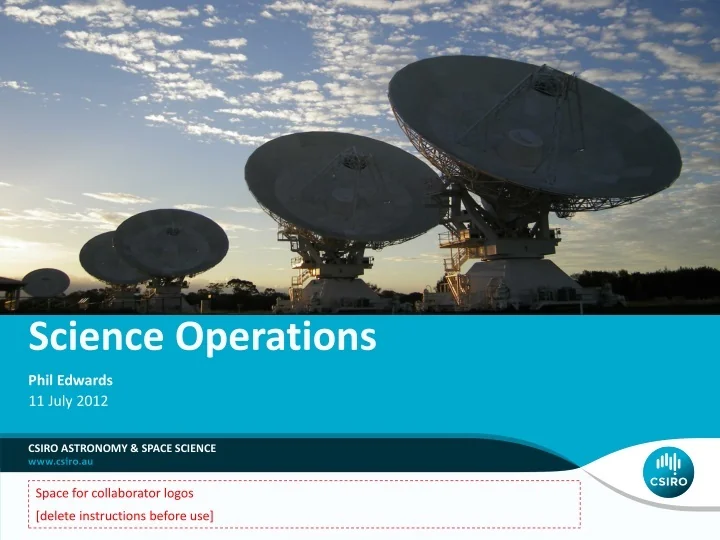 Science Operations

Phil Edwards
11 July 2012

CSIRO ASTRONOMY & SPACE SCIENCE
www.csiro.au

Space for collaborator logos
[delete instructions before use]

CSIRO